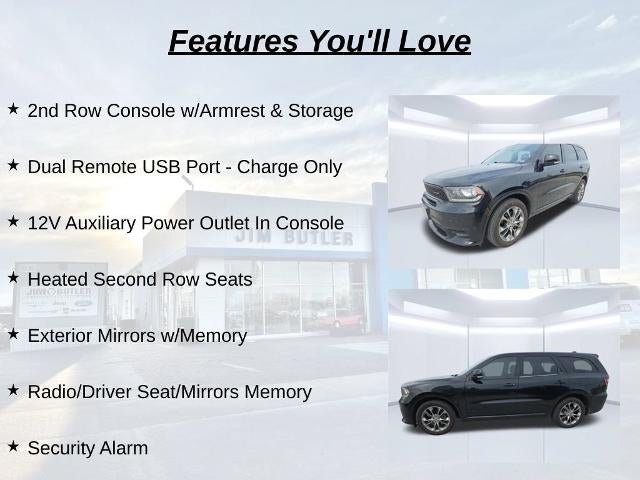 Features You'll Love

★ 2nd Row Console w/Armrest & Storage

★ Dual Remote USB Port - Charge Only

★ 12V Auxiliary Power Outlet In Console

★ Heated Second Row Seats

★ Exterior Mirrors w/Memory

★ Radio/Driver Seat/Mirrors Memory

★ Security Alarm

JIM BUTLER

JIM BUTLER